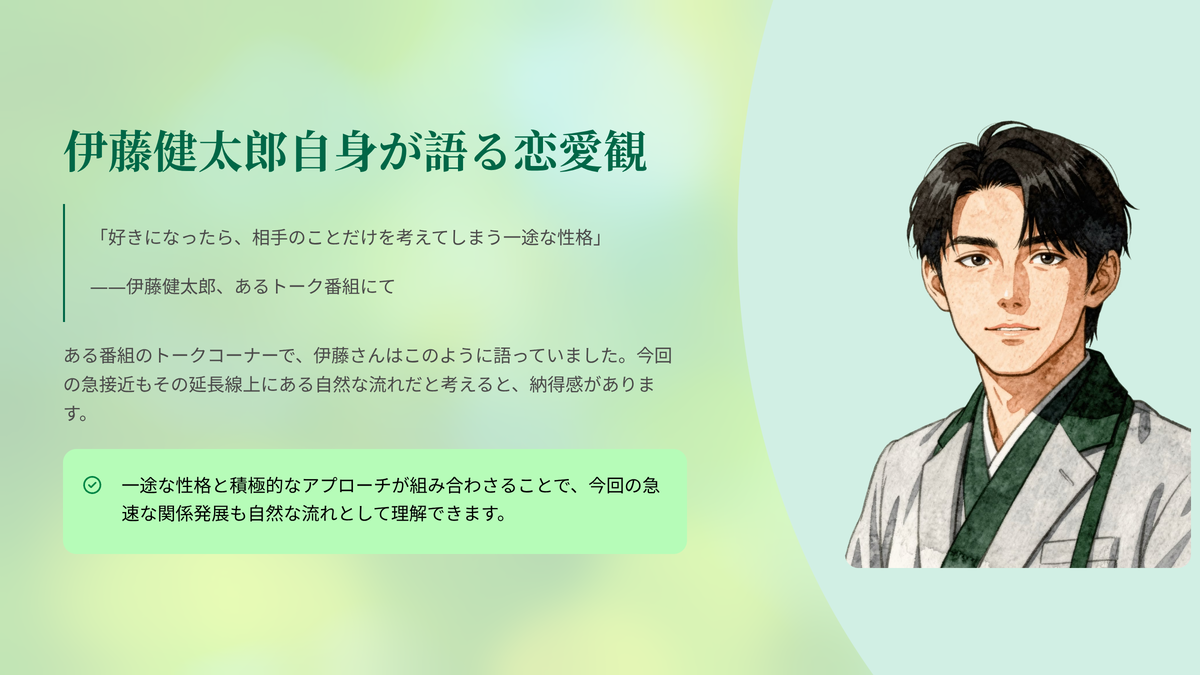 伊藤健太郎自身が語る恋愛観

「好きになったら、相手のことだけを考えてしまう一途な性格」

——伊藤健太郎、あるトーク番組にて

ある番組のトークコーナーで、伊藤さんはこのように語っていました。今回の急接近もその延長線上にある自然な流れだと考えると、納得感があります。

一途な性格と積極的なアプローチが組み合わさることで、今回の急速な関係発展も自然な流れとして理解できます。